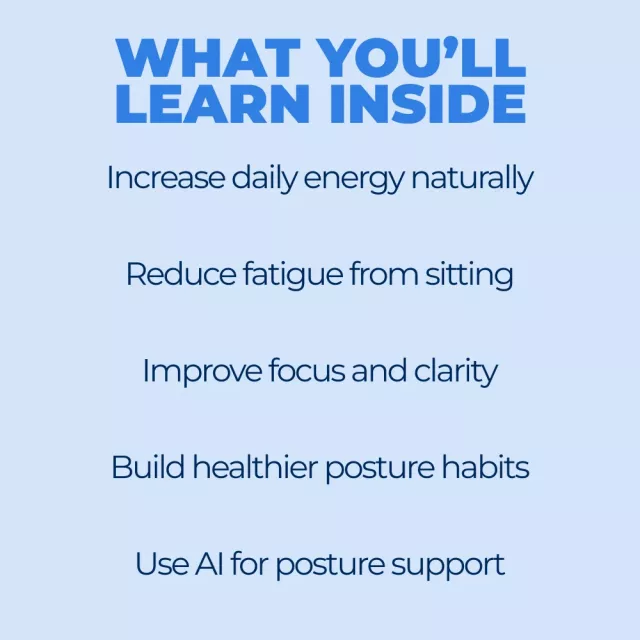 WHAT YOU'LL LEARN INSIDE

Increase daily energy naturally

Reduce fatigue from sitting

Improve focus and clarity

Build healthier posture habits

Use AI for posture support